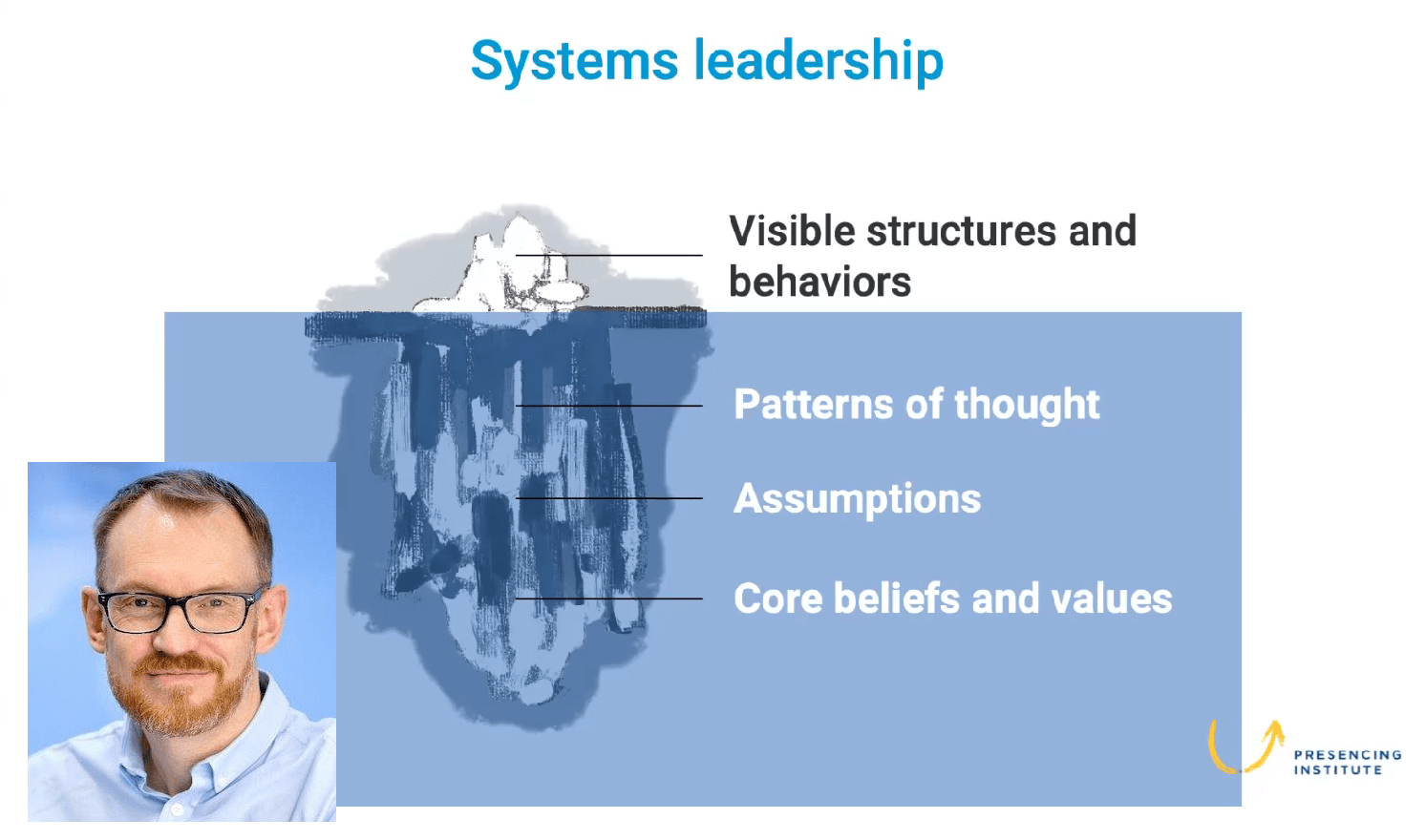 Systems leadership

Visible structures and behaviors

Patterns of thought

Assumptions

Core beliefs and values

PRESENCING INSTITUTE